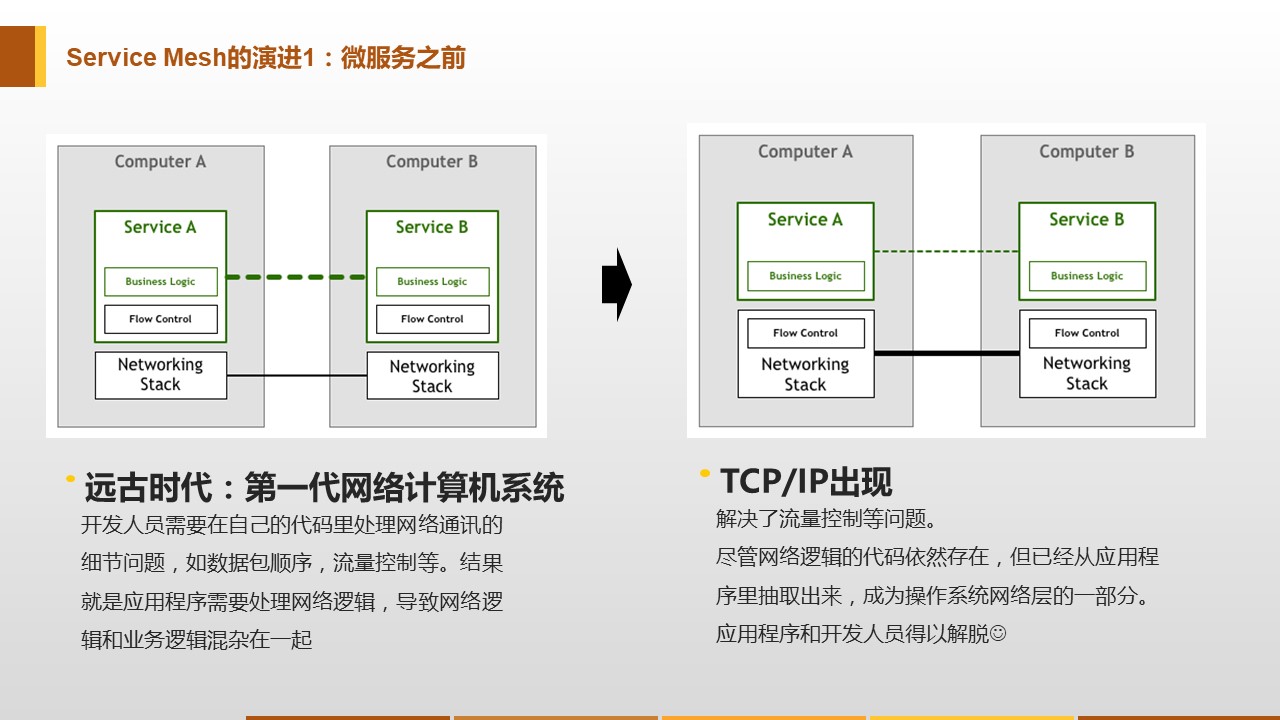 Service Mesh的演进1：微服务之前

Computer A

Service A

Business Logic

Flow Control

Networking Stack

Computer B

Service B

Business Logic

Flow Control

Networking Stack

Computer A

Service A

Business Logic

Flow Control

Networking Stack

Computer B

Service B

Business Logic

Flow Control

Networking Stack

• 远古时代：第一代网络计算机系统

开发人员需要在自己的代码里处理网络通讯的细节问题，如数据包顺序，流量控制等。结果就是应用程序需要处理网络逻辑，导致网络逻辑和业务逻辑混杂在一起

• TCP/IP出现

解决了流量控制等问题。

尽管网络逻辑的代码依然存在，但已经从应用程序里抽取出来，成为操作系统网络层的一部分。

应用程序和开发人员得以解脱☺